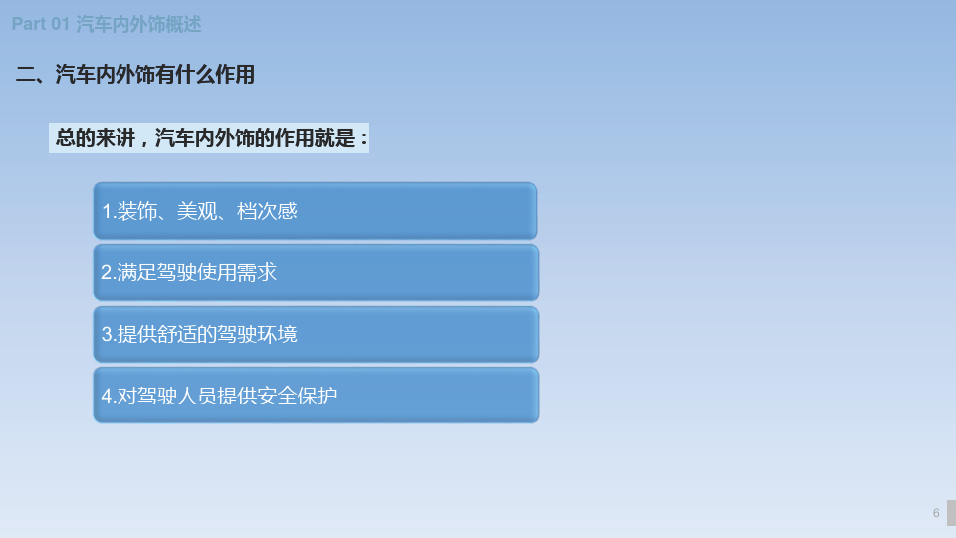 Part 01 汽车内外饰概述

二、汽车内外饰有什么作用

总的来讲，汽车内外饰的作用就是：

1.装饰、美观、档次感

2.满足驾驶使用需求

3.提供舒适的驾驶环境

4.对驾驶人员提供安全保护

6